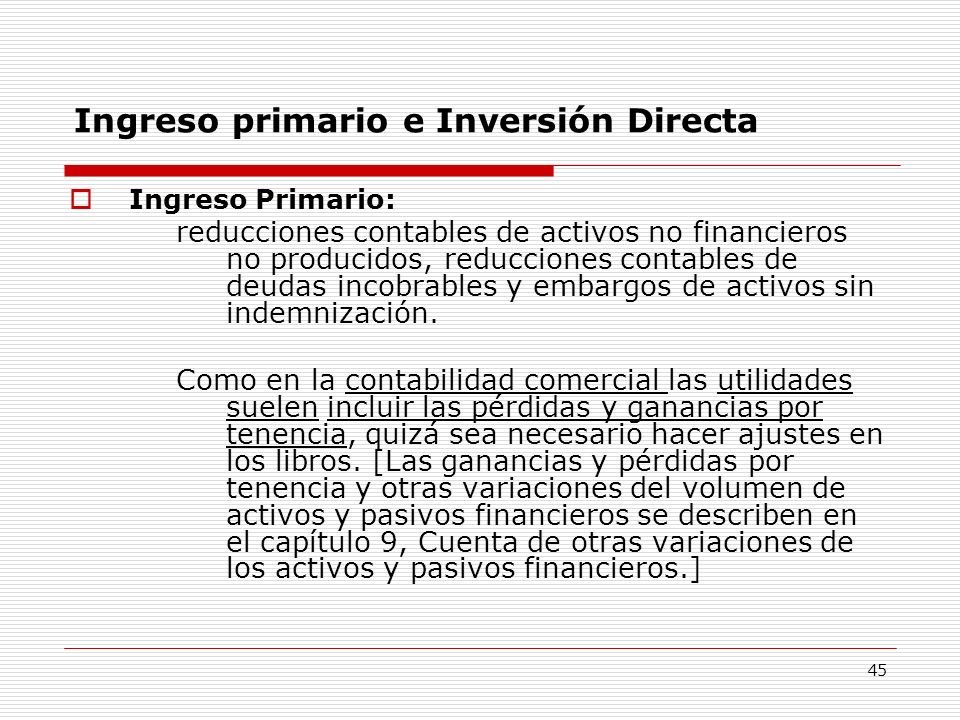 Ingreso primario e Inversión Directa

Ingreso Primario:

reducciones contables de activos no financieros no producidos, reducciones contables de deudas incobrables y embargos de activos sin indemnización.

Como en la contabilidad comercial las utilidades suelen incluir las pérdidas y ganancias por tenencia, quizá sea necesario hacer ajustes en los libros. [Las ganancias y pérdidas por tenencia y otras variaciones del volumen de activos y pasivos financieros se describen en el capítulo 9, Cuenta de otras variaciones de los activos y pasivos financieros.]

45